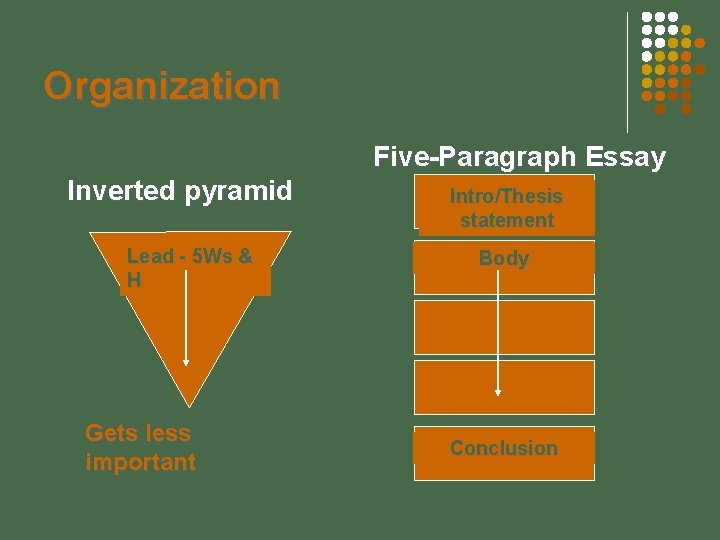 Organization

Inverted pyramid

Lead - 5Ws & H

Gets less important

Five-Paragraph Essay

Intro/Thesis statement

Body

Conclusion